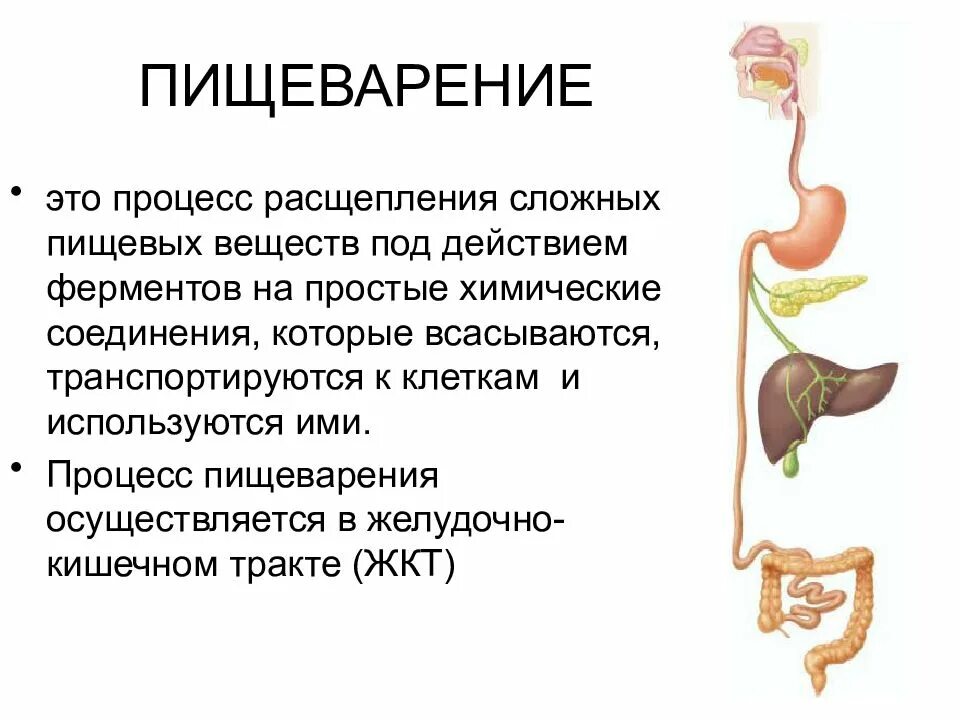 ПИЩЕВАРЕНИЕ

• это процесс расщепления сложных пищевых веществ под действием ферментов на простые химические соединения, которые всасываются, транспортируются к клеткам и используются ими.

• Процесс пищеварения осуществляется в желудочно-кишечном тракте (ЖКТ)